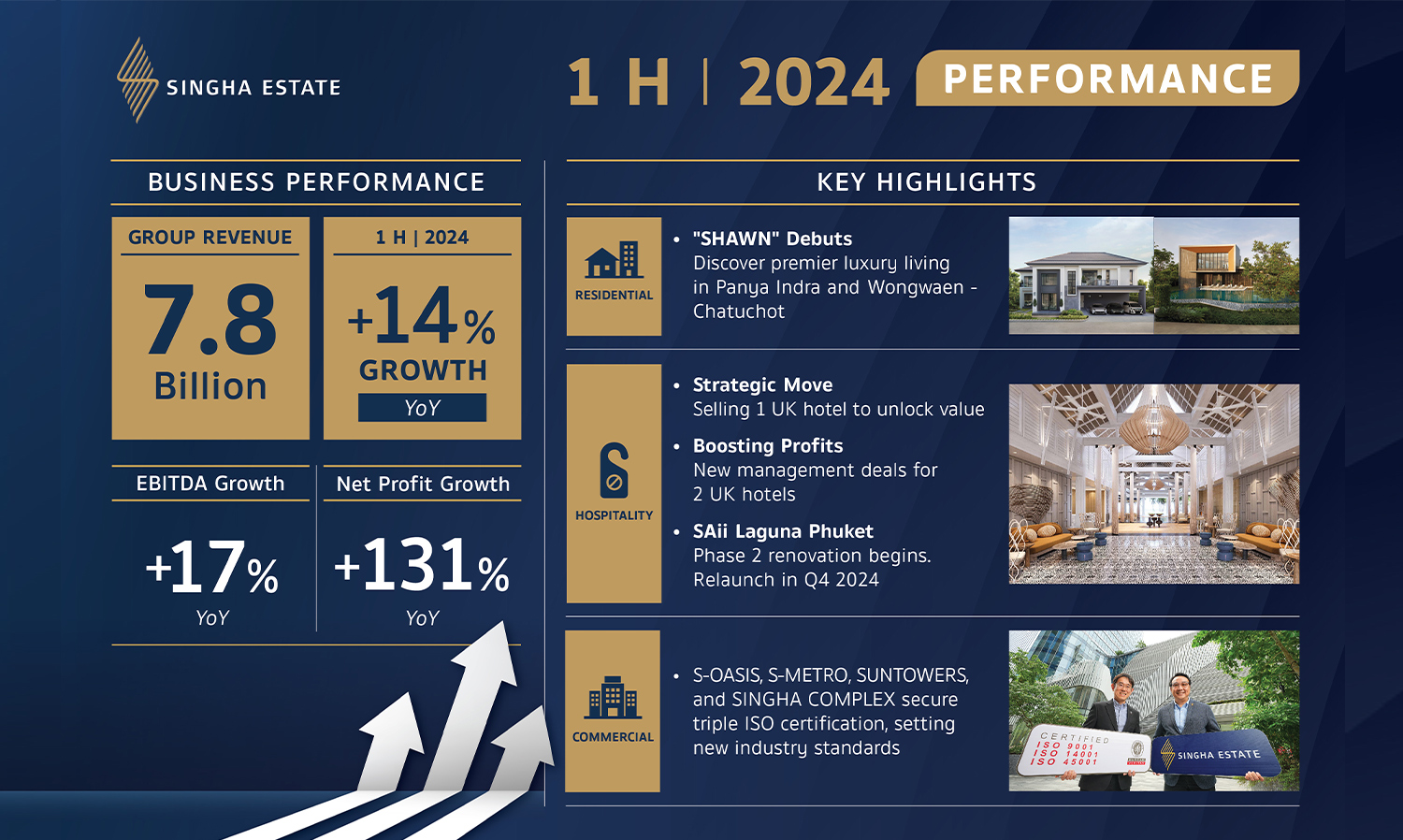 SINGHA ESTATE

1 H | 2024 PERFORMANCE

BUSINESS PERFORMANCE

GROUP REVENUE
7.8
Billion

1 H | 2024
+14%
GROWTH
YoY

EBITDA Growth
+17%
YoY

Net Profit Growth
+131%
YoY

KEY HIGHLIGHTS

RESIDENTIAL

• "SHAWN" Debuts
Discover premier luxury living in Panya Indra and Wongwaen - Chatuchot

HOSPITALITY

• Strategic Move
Selling 1 UK hotel to unlock value

• Boosting Profits
New management deals for 2 UK hotels

• SAii Laguna Phuket
Phase 2 renovation begins. Relaunch in Q4 2024

COMMERCIAL

• S-OASIS, S-METRO, SUNTOWERS, and SINGHA COMPLEX secure triple ISO certification, setting new industry standards

CERTIFIED
ISO 9001
ISO 14001
ISO 45001

SINGHA ESTATE